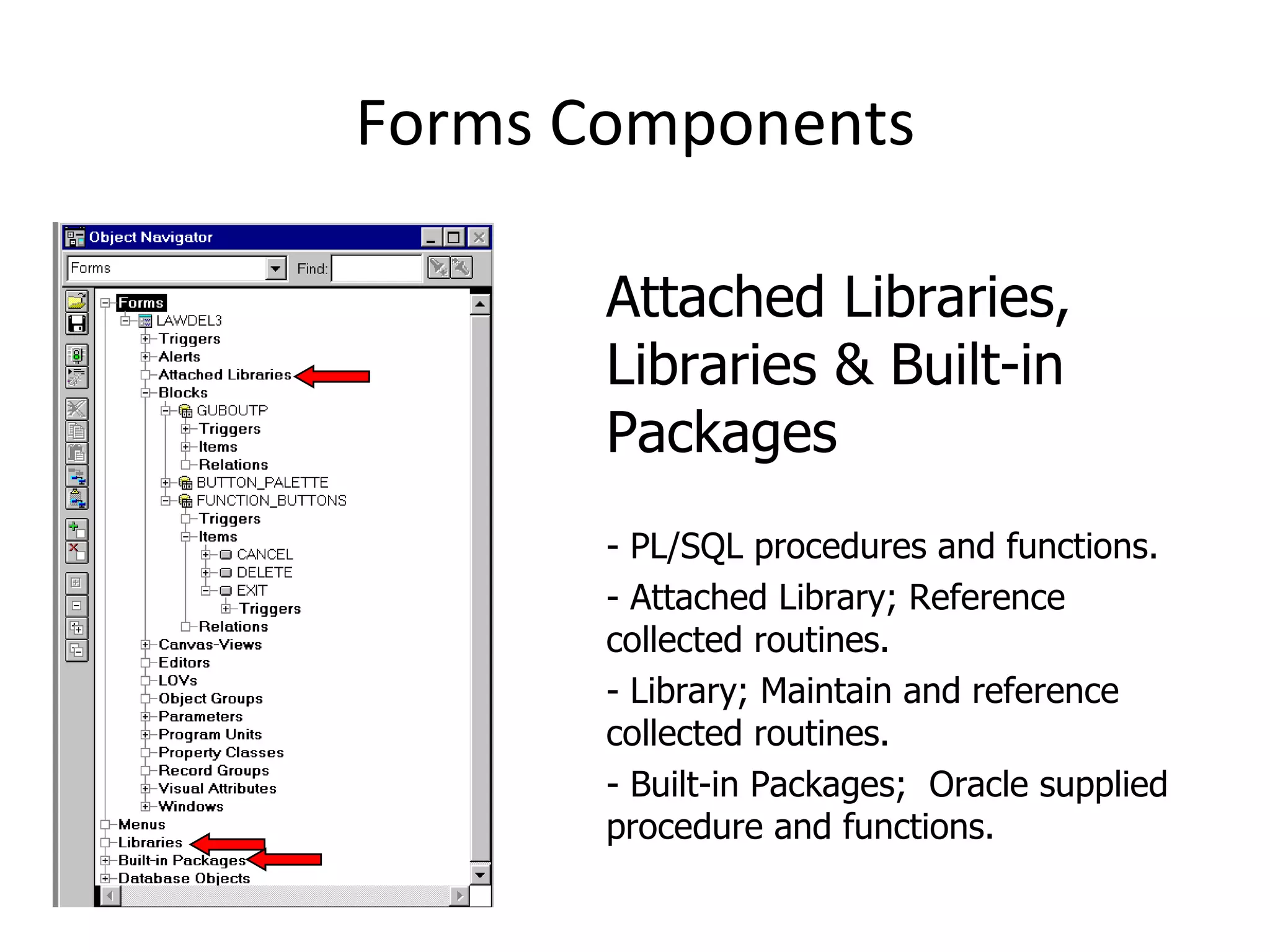 Forms Components

Object Navigator

Forms

Find:

Forms
LAWDEL3
Triggers
Alerts
Attached Libraries
Blocks
GUBOUTP
Triggers
Items
Relations
BUTTON_PALETTE
FUNCTION_BUTTONS
Triggers
Items
CANCEL
DELETE
EXIT
Triggers
Relations
Canvas-Views
Editors
LOVs
Object Groups
Parameters
Program Units
Property Classes
Record Groups
Visual Attributes
Windows
Menus
Libraries
Built-in Packages
Database Objects

Attached Libraries, Libraries & Built-in Packages

- PL/SQL procedures and functions.

- Attached Library; Reference collected routines.

- Library; Maintain and reference collected routines.

- Built-in Packages; Oracle supplied procedure and functions.